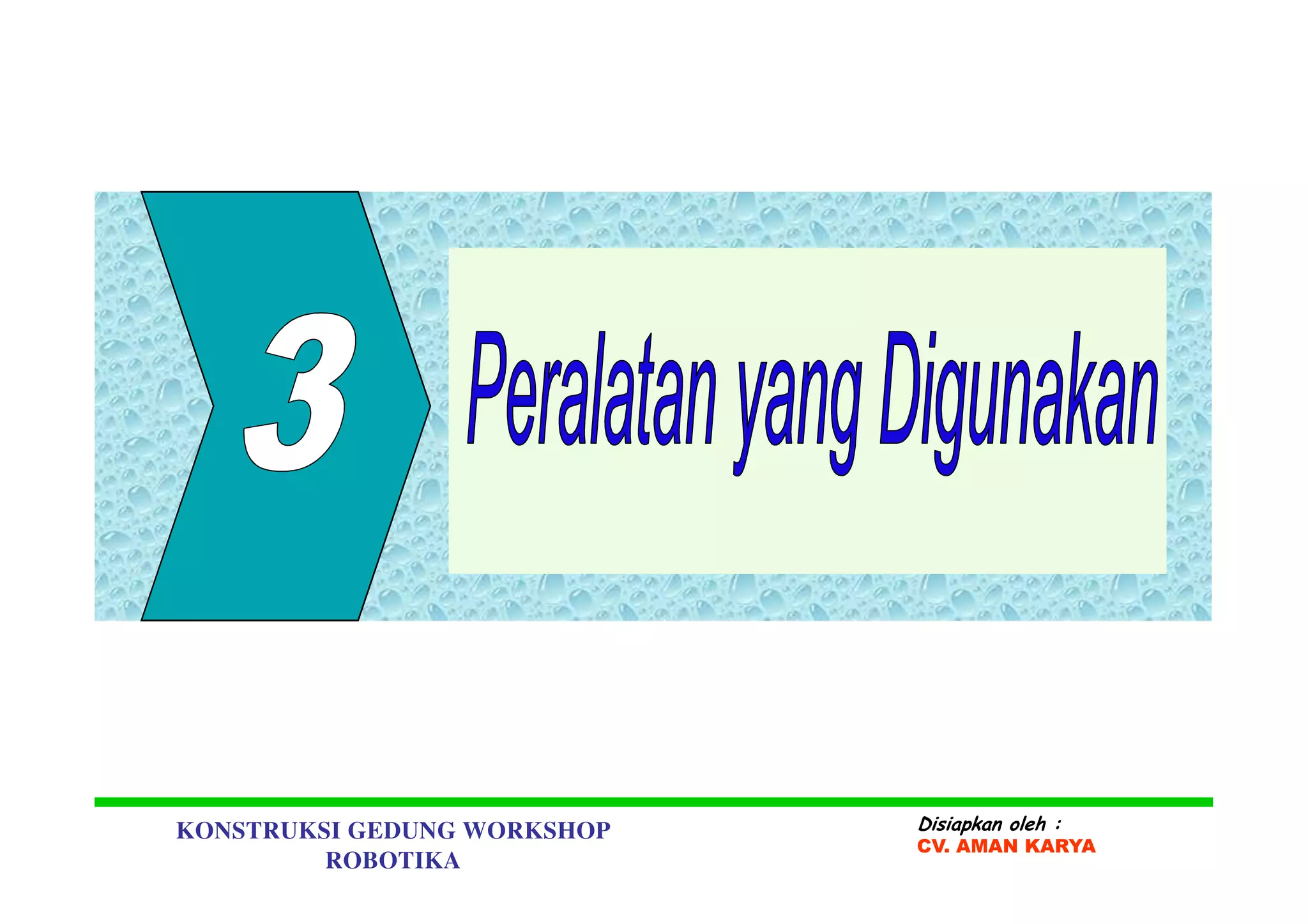 3

Peralatan yang Digunakan

KONSTRUKSI GEDUNG WORKSHOP ROBOTIKA

Disiapkan oleh :
CV. AMAN KARYA